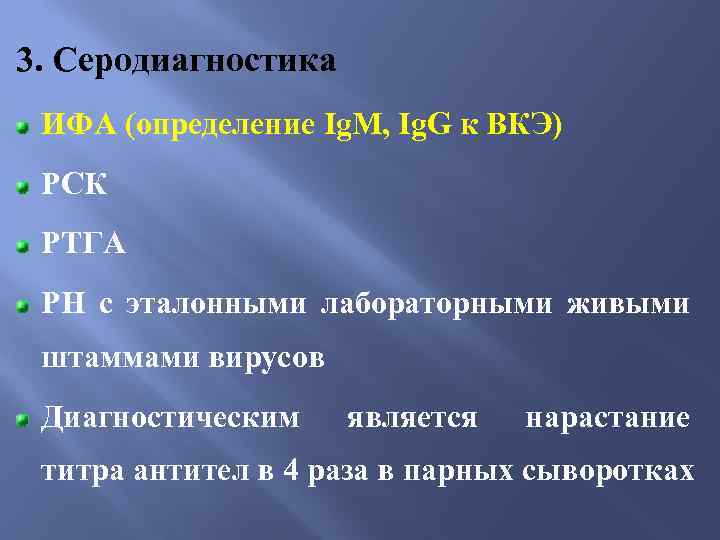 3. Серодиагностика

ИФА (определение IgM, IgG к ВКЭ)

РСК

РТГА

РН с эталонными лабораторными живыми штаммами вирусов

Диагностическим является нарастание титра антител в 4 раза в парных сыворотках